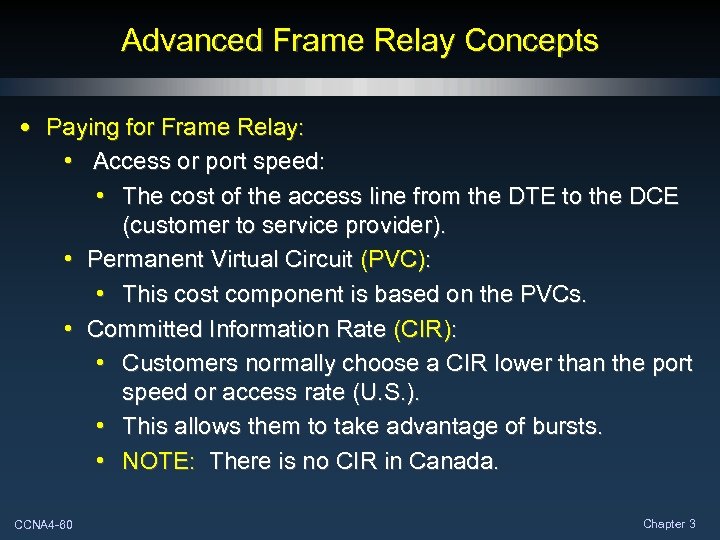 Advanced Frame Relay Concepts

• Paying for Frame Relay:
  • Access or port speed:
    • The cost of the access line from the DTE to the DCE (customer to service provider).
  • Permanent Virtual Circuit (PVC):
    • This cost component is based on the PVCs.
  • Committed Information Rate (CIR):
    • Customers normally choose a CIR lower than the port speed or access rate (U.S.).
    • This allows them to take advantage of bursts.
    • NOTE: There is no CIR in Canada.

CCNA4-80

Chapter 3